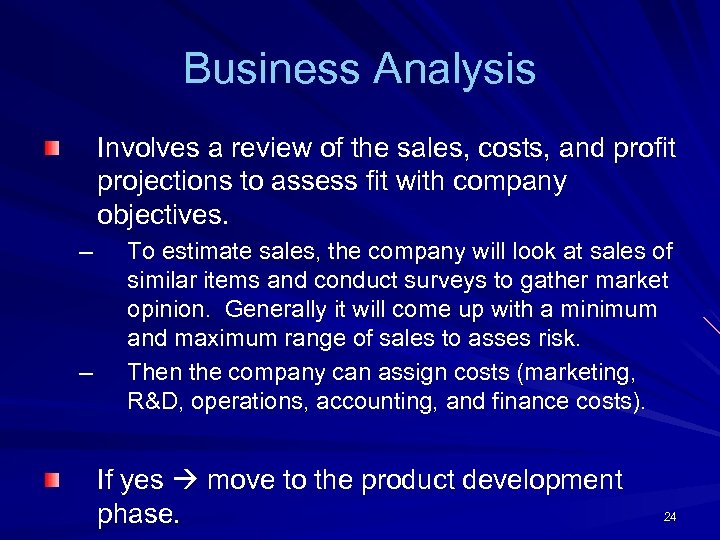 Business Analysis

Involves a review of the sales, costs, and profit projections to assess fit with company objectives.

– To estimate sales, the company will look at sales of similar items and conduct surveys to gather market opinion. Generally it will come up with a minimum and maximum range of sales to asses risk.

– Then the company can assign costs (marketing, R&D, operations, accounting, and finance costs).

If yes → move to the product development phase.

24